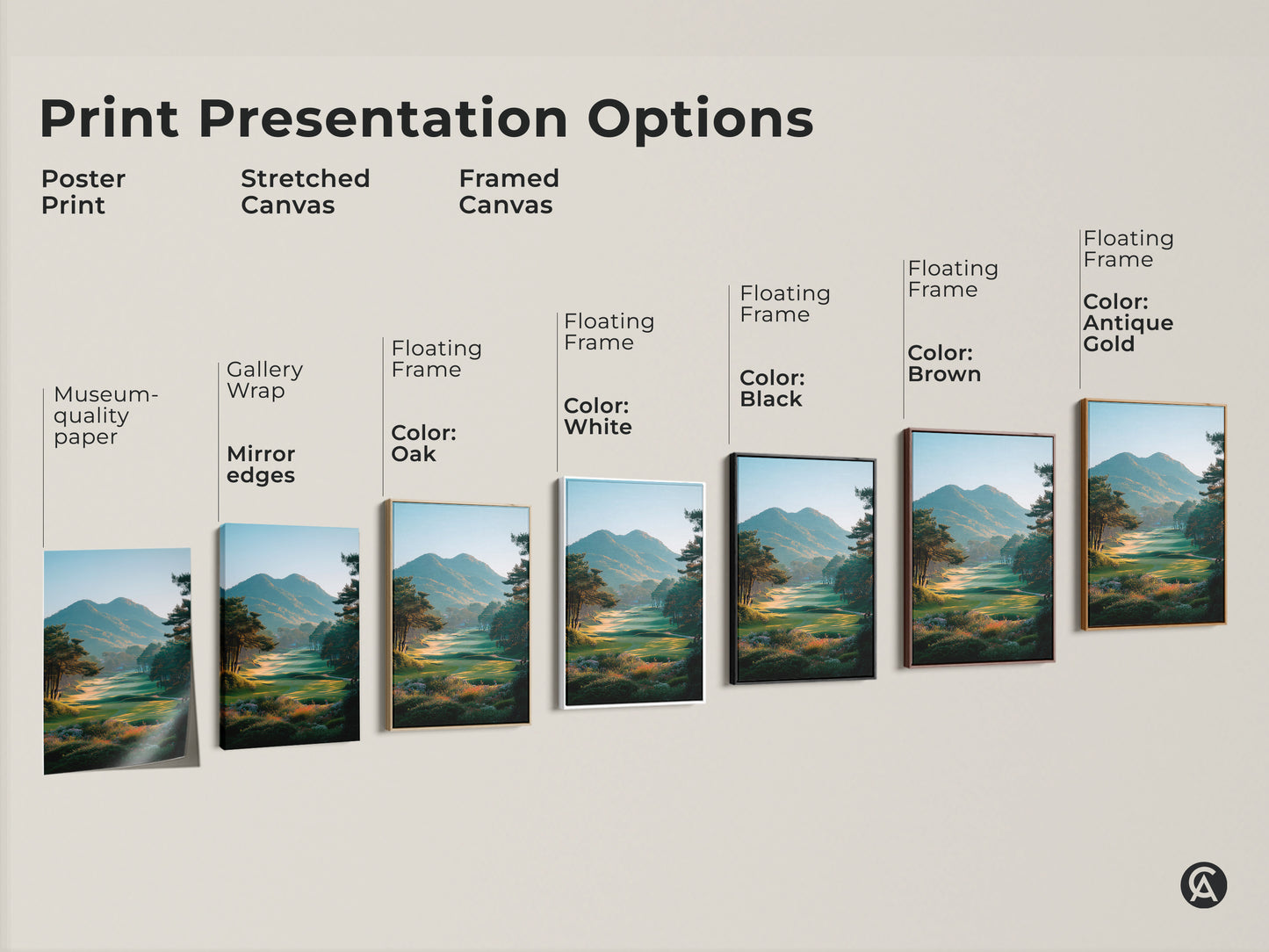 Print Presentation Options

Poster Print

Stretched Canvas

Framed Canvas

Museum-quality paper

Gallery Wrap

Mirror edges

Floating Frame

Color: Oak

Floating Frame

Color: White

Floating Frame

Color: Black

Floating Frame

Color: Brown

Floating Frame

Color: Antique Gold

CA